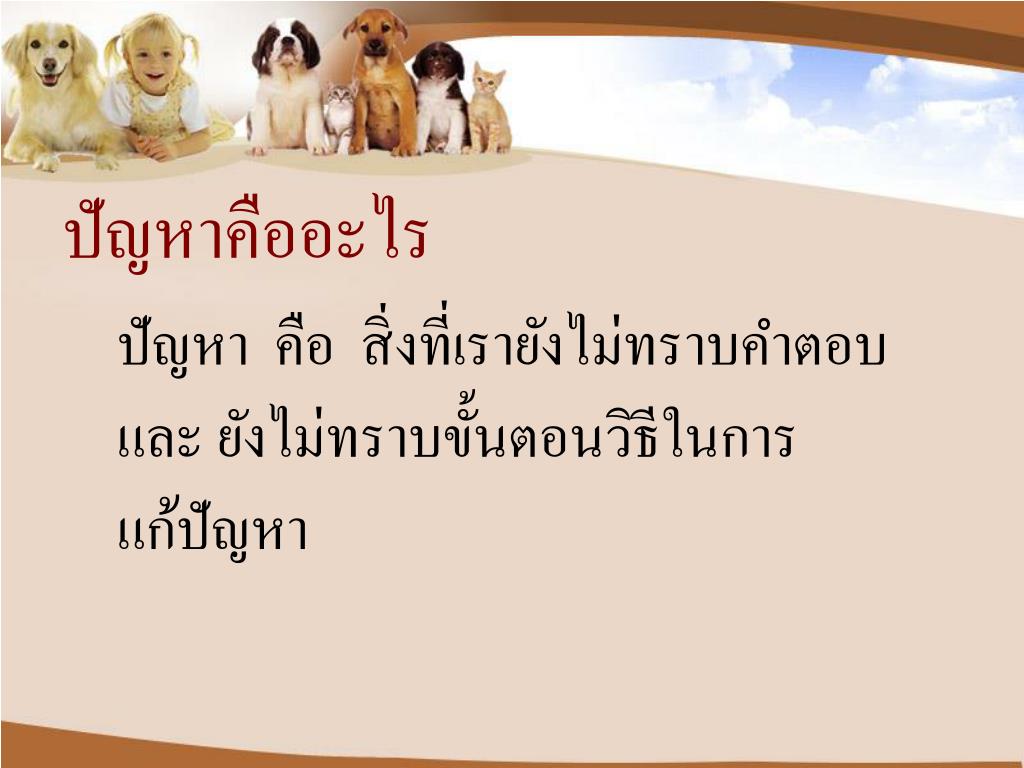 ปัญหาคืออะไร

ปัญหา คือ สิ่งที่เรายังไม่ทราบคำตอบ และ ยังไม่ทราบขั้นตอนวิธีในการแก้ปัญหา